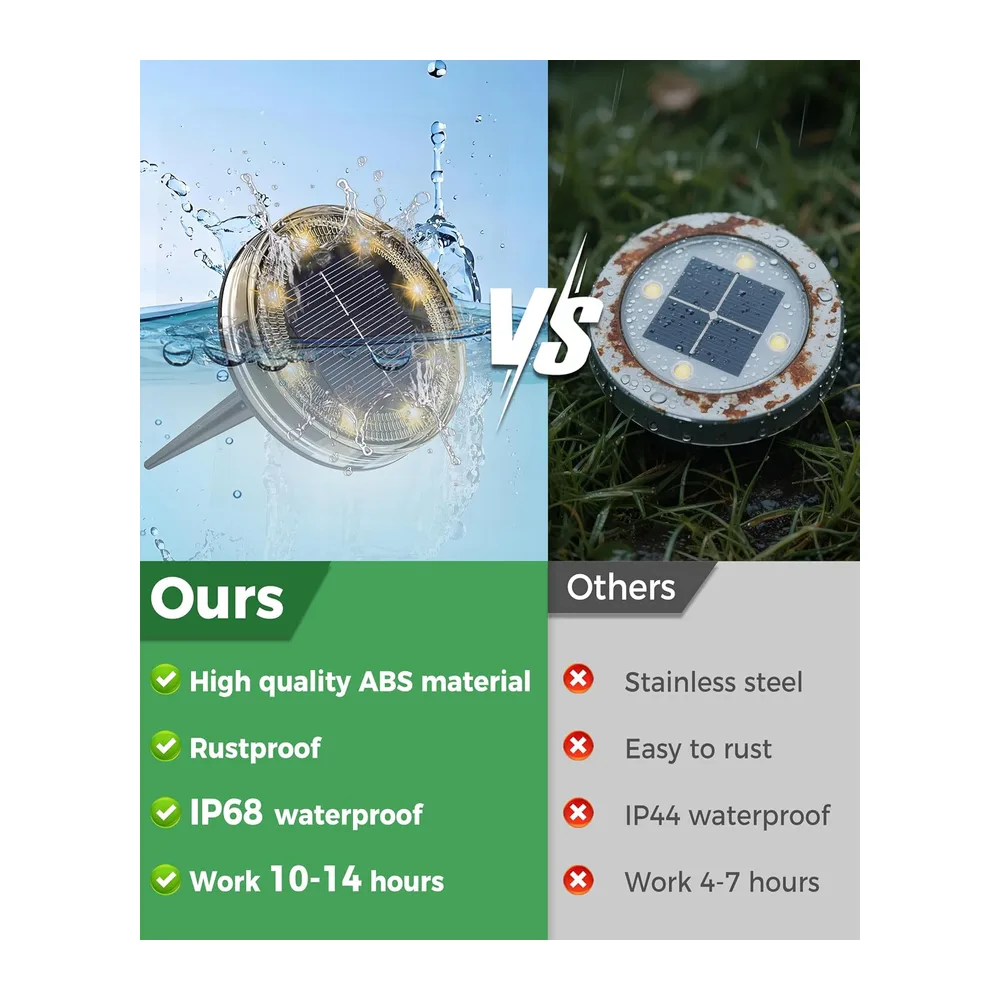 VS

Ours

High quality ABS material

Rustproof

IP68 waterproof

Work 10-14 hours

Others

Stainless steel

Easy to rust

IP44 waterproof

Work 4-7 hours